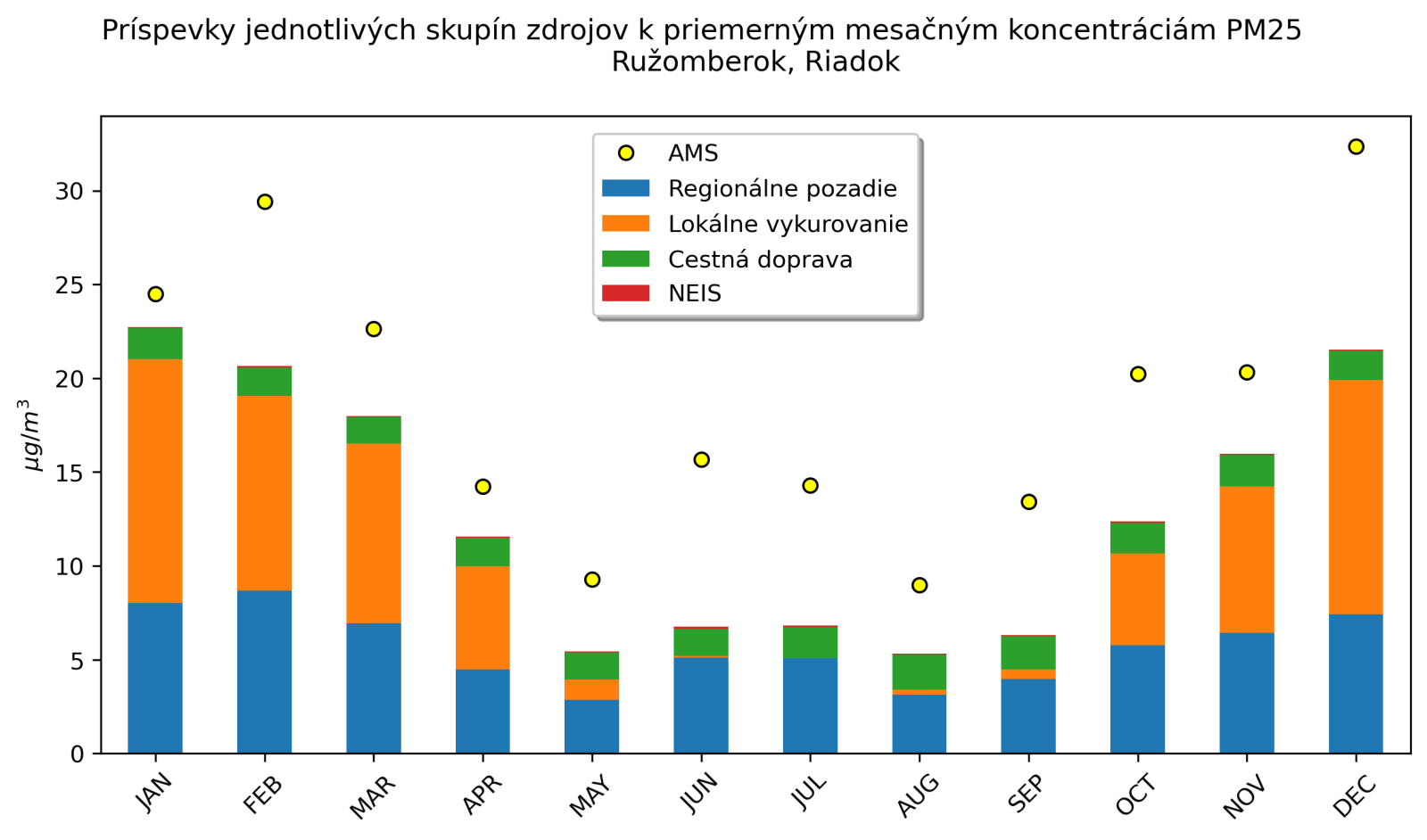 Príspevky jednotlivých skupín zdrojov k priemerným mesačným koncentráciám PM25
Ružomberok, Riadok

AMS
Regionálne pozadie
Lokálne vykurovanie
Cestná doprava
NEIS

$\mu g/m^3$

30
25
20
15
10
5
0

JAN FEB MAR APR MAY JUN JUL AUG SEP OCT NOV DEC